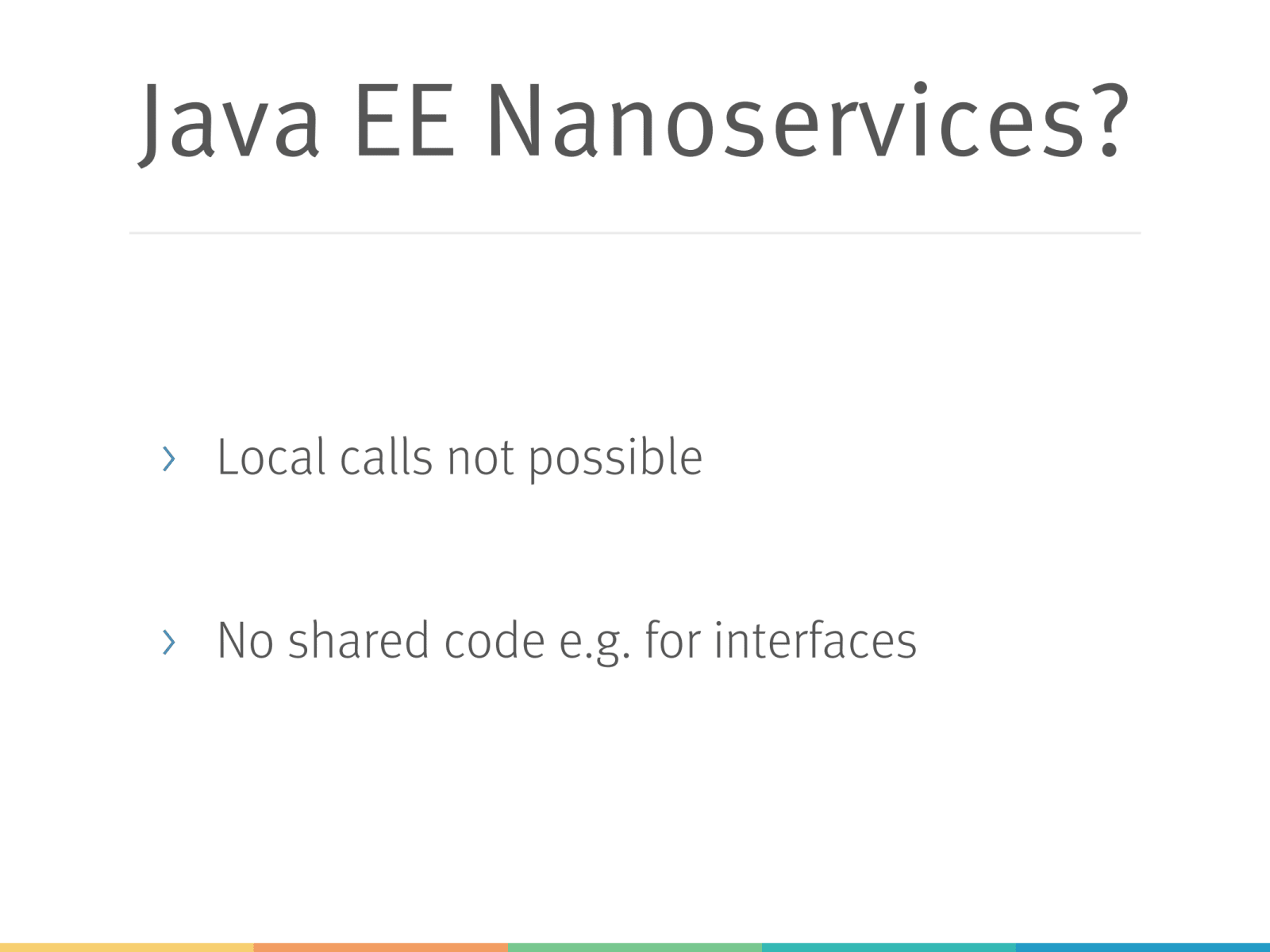 Java EE Nanoservices?

› Local calls not possible

› No shared code e.g. for interfaces